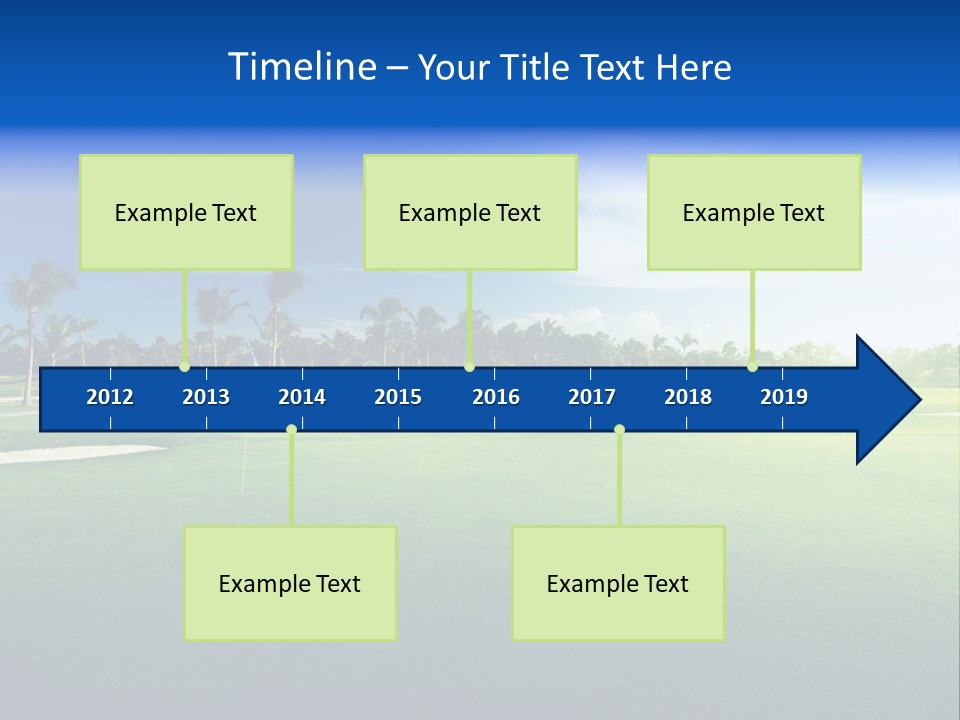 Timeline – Your Title Text Here

Example Text

Example Text

Example Text

2012 2013 2014 2015 2016 2017 2018 2019

Example Text

Example Text